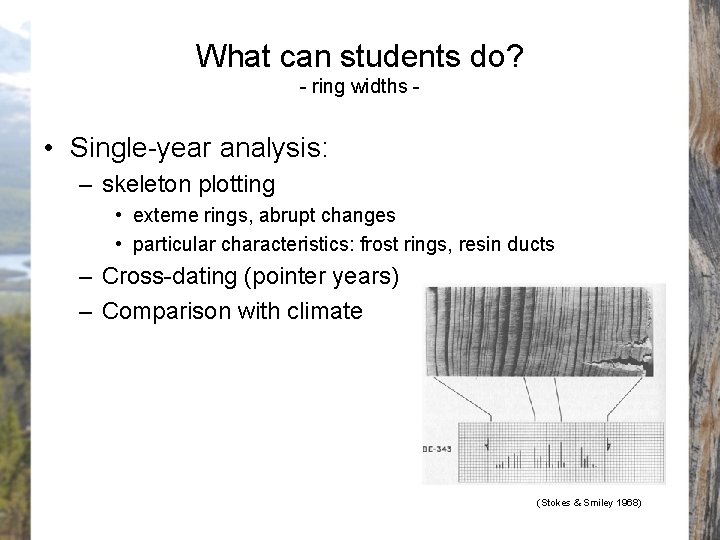 What can students do?
- ring widths -

• Single-year analysis:
– skeleton plotting
• exteme rings, abrupt changes
• particular characteristics: frost rings, resin ducts
– Cross-dating (pointer years)
– Comparison with climate

DE-343

(Stokes & Smiley 1968)